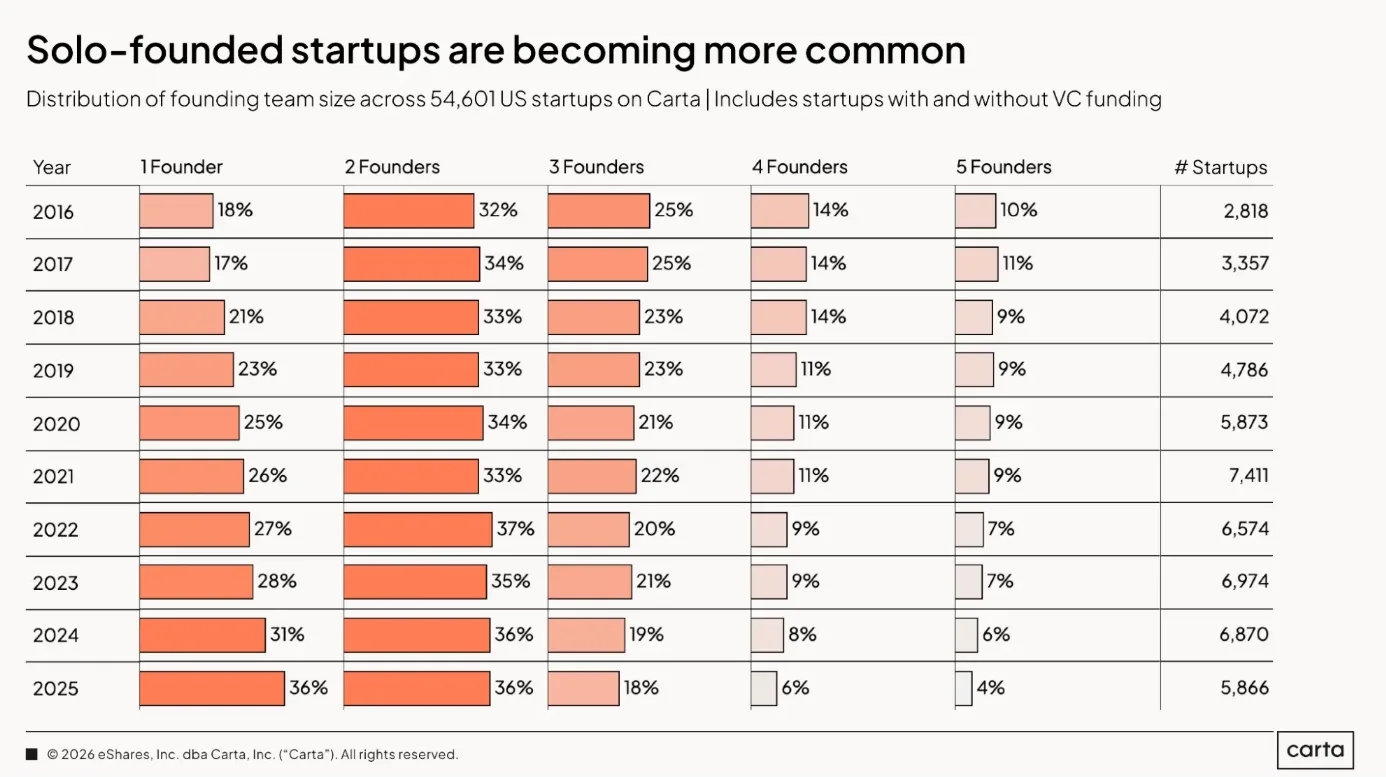 Solo-founded startups are becoming more common

Distribution of founding team size across 54,601 US startups on Carta | Includes startups with and without VC funding

| Year | 1 Founder | 2 Founders | 3 Founders | 4 Founders | 5 Founders | # Startups |
|---|---|---|---|---|---|---|
| 2016 | 18% | 32% | 25% | 14% | 10% | 2,818 |
| 2017 | 17% | 34% | 25% | 14% | 11% | 3,357 |
| 2018 | 21% | 33% | 23% | 14% | 9% | 4,072 |
| 2019 | 23% | 33% | 23% | 11% | 9% | 4,786 |
| 2020 | 25% | 34% | 21% | 11% | 9% | 5,873 |
| 2021 | 26% | 33% | 22% | 11% | 9% | 7,411 |
| 2022 | 27% | 37% | 20% | 9% | 7% | 6,574 |
| 2023 | 28% | 35% | 21% | 9% | 7% | 6,974 |
| 2024 | 31% | 36% | 19% | 8% | 6% | 6,870 |
| 2025 | 36% | 36% | 18% | 6% | 4% | 5,866 |

© 2026 eShares, Inc. dba Carta, Inc. ("Carta"). All rights reserved.

carta